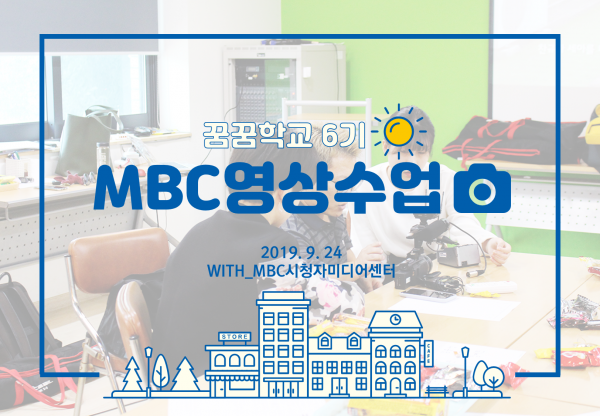 꿈꿈학교 6기

MBC영상수업

2019. 9. 24
WITH_MBC시청자미디어센터

STORE

CAFE